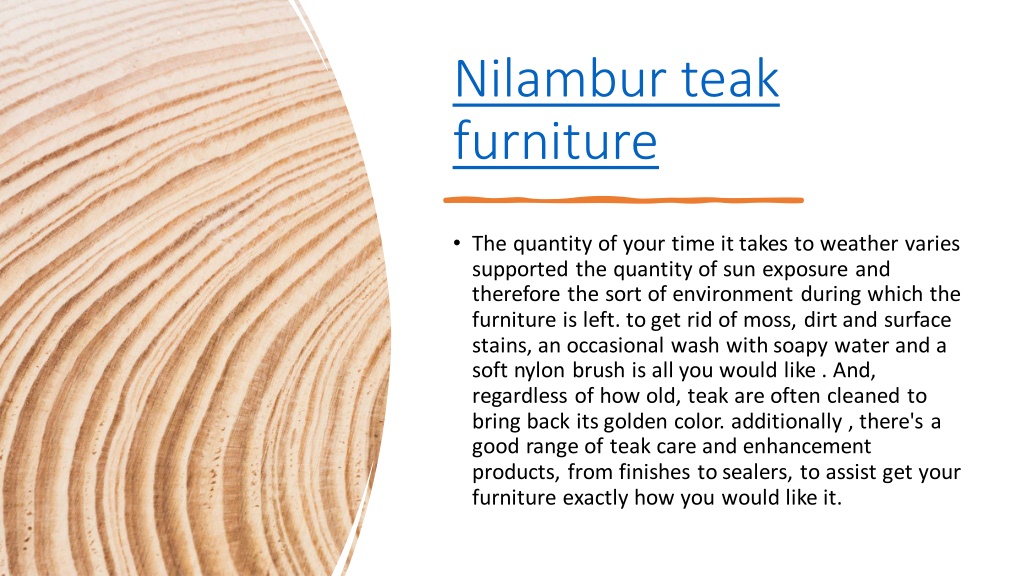 Nilambur teak furniture

• The quantity of your time it takes to weather varies supported the quantity of sun exposure and therefore the sort of environment during which the furniture is left. to get rid of moss, dirt and surface stains, an occasional wash with soapy water and a soft nylon brush is all you would like . And, regardless of how old, teak are often cleaned to bring back its golden color. additionally , there's a good range of teak care and enhancement products, from finishes to sealers, to assist get your furniture exactly how you would like it.